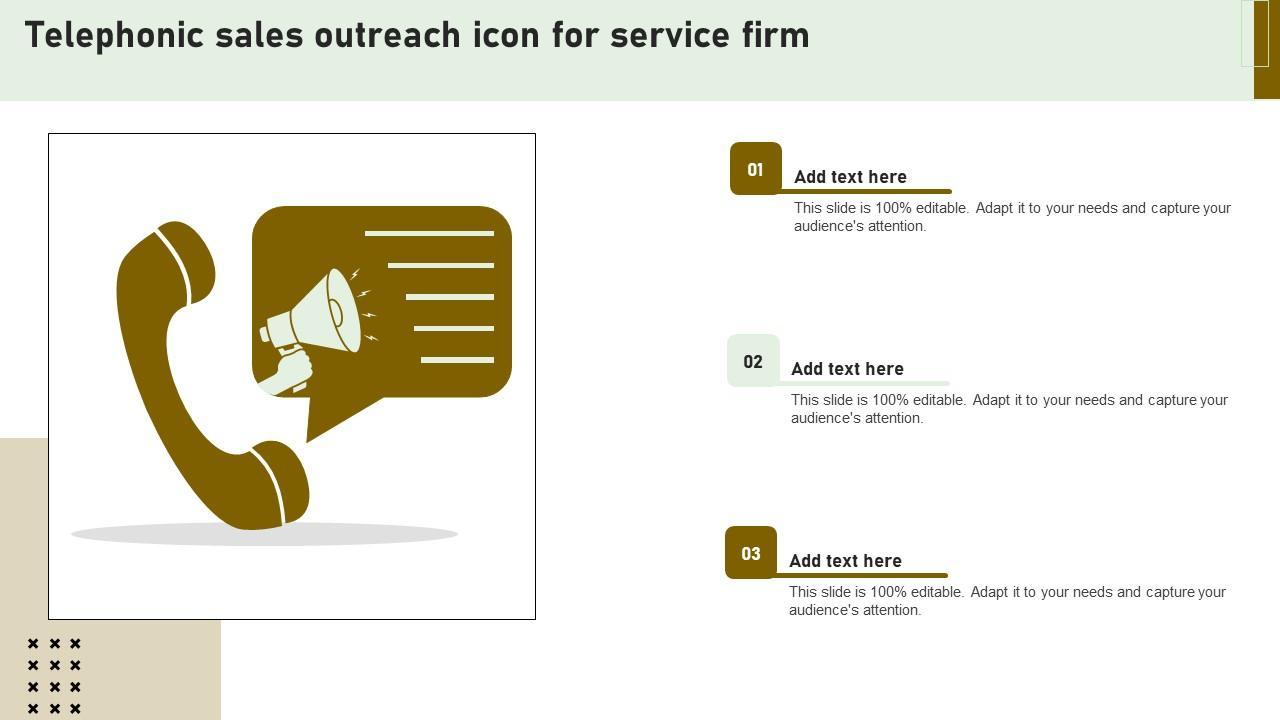 Telephonic sales outreach icon for service firm

01
Add text here
This slide is 100% editable. Adapt it to your needs and capture your audience's attention.

02
Add text here
This slide is 100% editable. Adapt it to your needs and capture your audience's attention.

03
Add text here
This slide is 100% editable. Adapt it to your needs and capture your audience's attention.